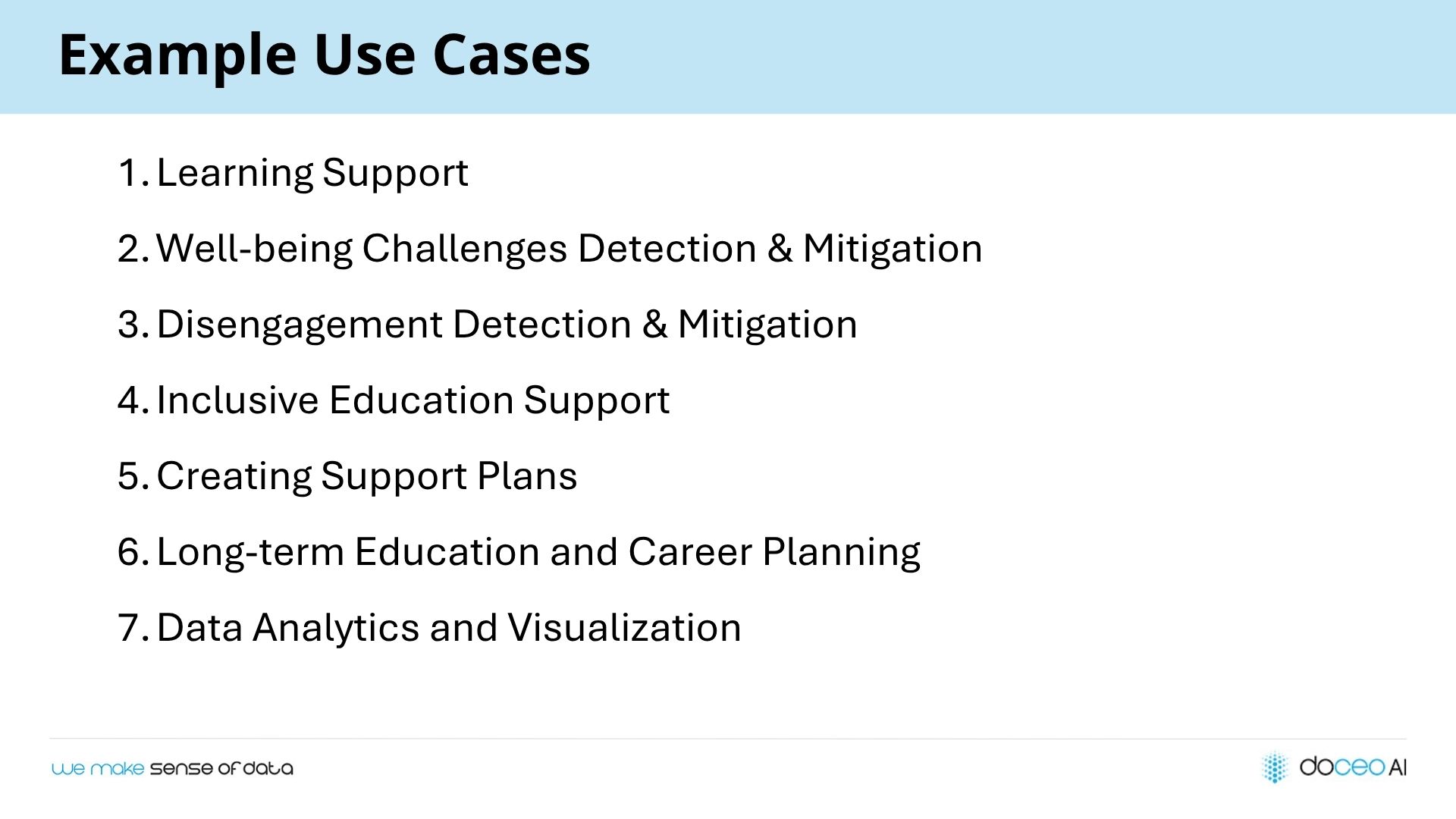 Example Use Cases

1. Learning Support
2. Well-being Challenges Detection & Mitigation
3. Disengagement Detection & Mitigation
4. Inclusive Education Support
5. Creating Support Plans
6. Long-term Education and Career Planning
7. Data Analytics and Visualization

we make sense of data

doceo AI